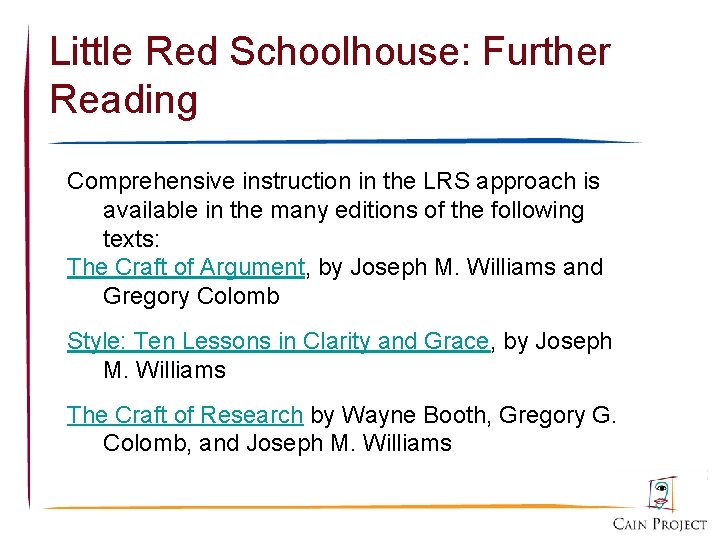 Little Red Schoolhouse: Further Reading

Comprehensive instruction in the LRS approach is available in the many editions of the following texts:
The Craft of Argument, by Joseph M. Williams and Gregory Colomb

Style: Ten Lessons in Clarity and Grace, by Joseph M. Williams

The Craft of Research by Wayne Booth, Gregory G. Colomb, and Joseph M. Williams

CAIN PROJECT